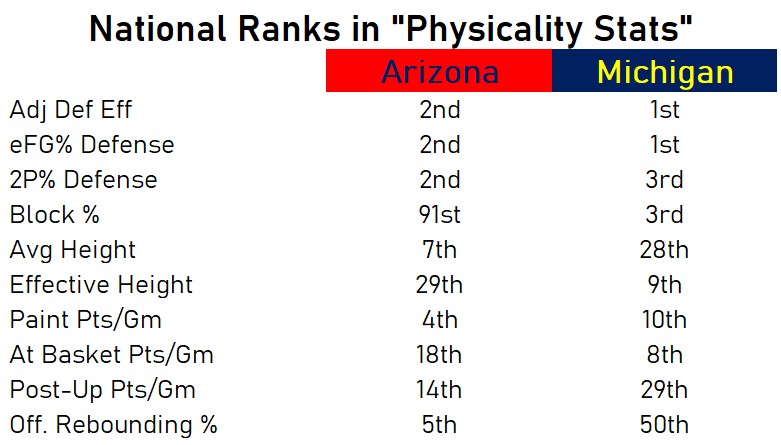 National Ranks in "Physicality Stats"

| | Arizona | Michigan |
|---|---|---|
| Adj Def Eff | 2nd | 1st |
| eFG% Defense | 2nd | 1st |
| 2P% Defense | 2nd | 3rd |
| Block % | 91st | 3rd |
| Avg Height | 7th | 28th |
| Effective Height | 29th | 9th |
| Paint Pts/Gm | 4th | 10th |
| At Basket Pts/Gm | 18th | 8th |
| Post-Up Pts/Gm | 14th | 29th |
| Off. Rebounding % | 5th | 50th |